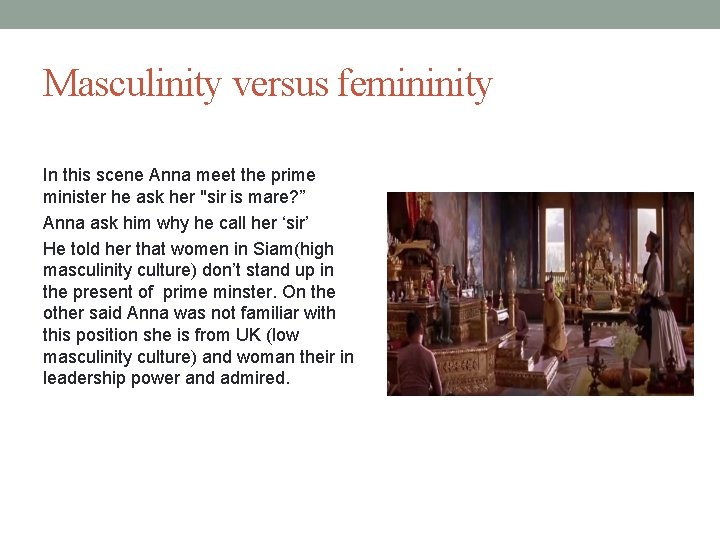 Masculinity versus femininity

In this scene Anna meet the prime minister he ask her "sir is mare?”

Anna ask him why he call her ‘sir’

He told her that women in Siam(high masculinity culture) don’t stand up in the present of prime minster. On the other said Anna was not familiar with this position she is from UK (low masculinity culture) and woman their in leadership power and admired.